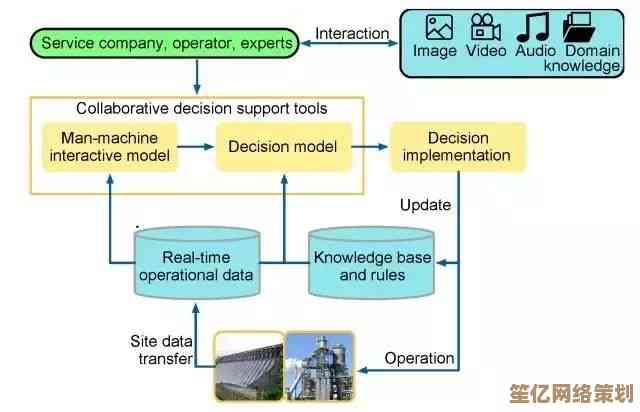 Service company, operator, experts

Interaction

Image Video Audio Domain knowledge

Collaborative decision support tools

Man-machine interactive model

Decision model

Decision implementation

Update

Real-time operational data

Knowledge base and rules

Site data transfer

Operation

笙亿网络策划